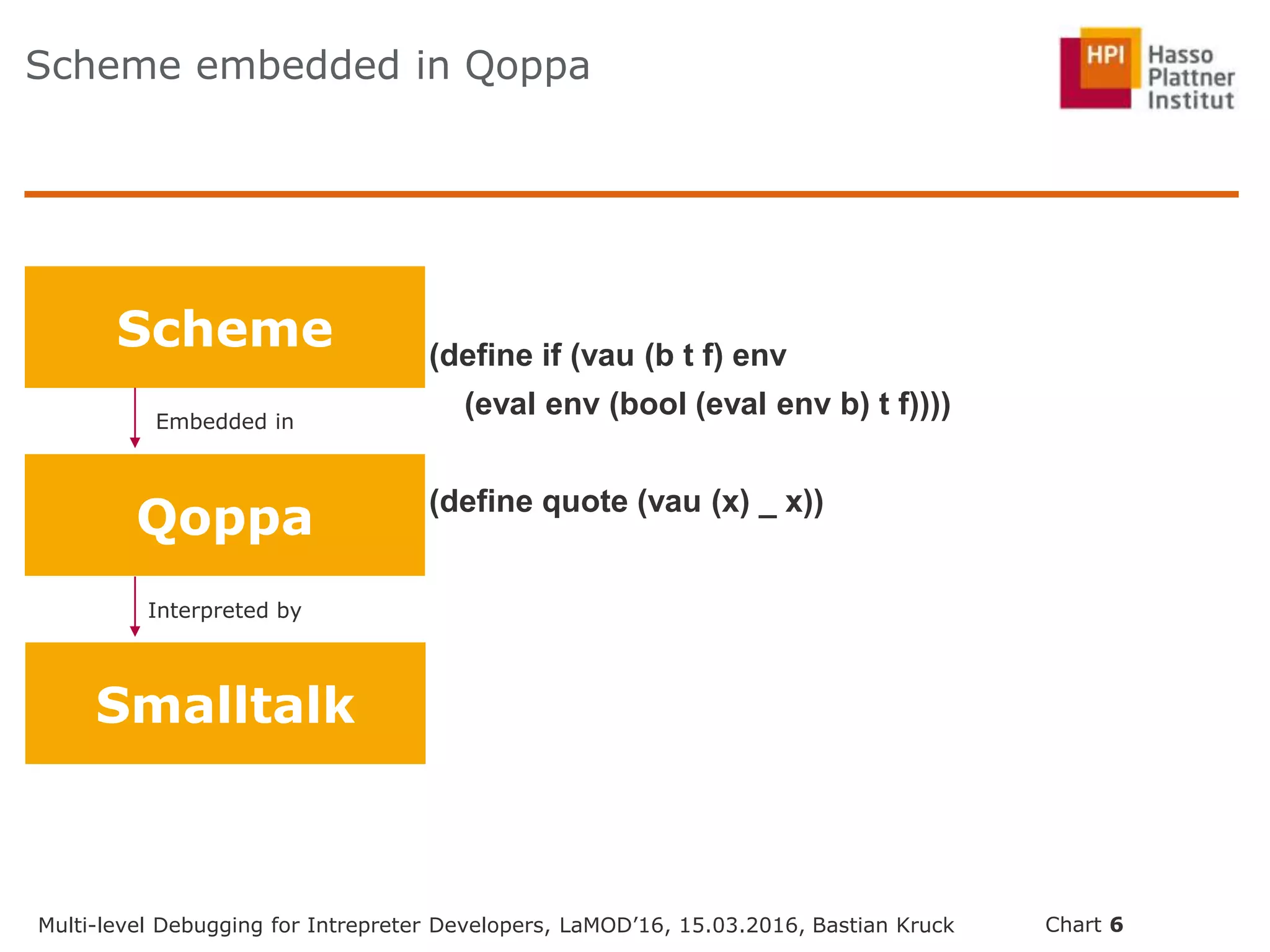 Scheme embedded in Qoppa

HPI Hasso Plattner Institut

Scheme

Embedded in

Qoppa

Interpreted by

Smalltalk

(define if (vau (b t f) env
(eval env (bool (eval env b) t f))))

(define quote (vau (x) _ x))

Multi-level Debugging for Intrepreter Developers, LaMOD’16, 15.03.2016, Bastian Kruck

Chart 6